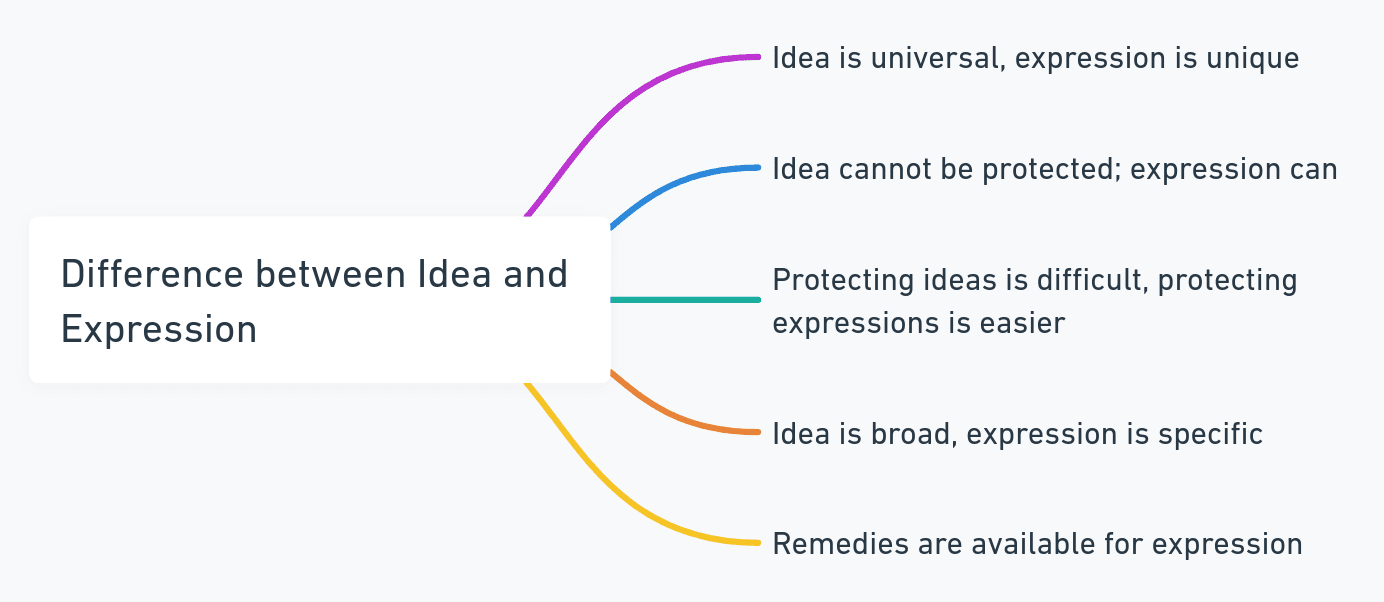 Difference between Idea and Expression

Idea is universal, expression is unique

Idea cannot be protected; expression can

Protecting ideas is difficult, protecting expressions is easier

Idea is broad, expression is specific

Remedies are available for expression